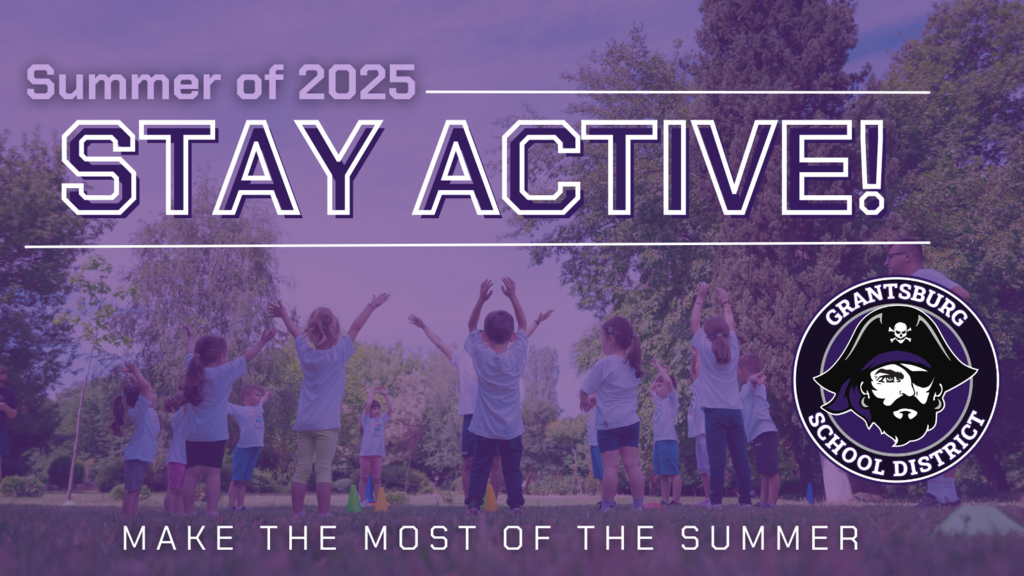 Summer of 2025

STAY ACTIVE!

GRANTSBURG SCHOOL DISTRICT

MAKE THE MOST OF THE SUMMER